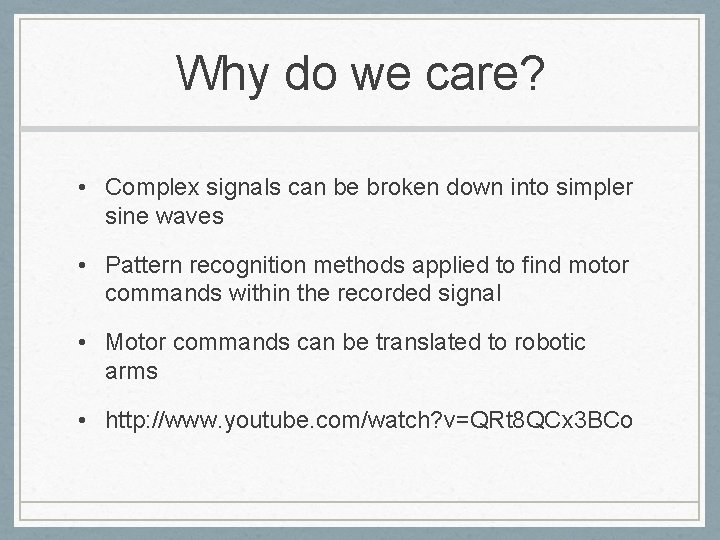 Why do we care?

• Complex signals can be broken down into simpler sine waves

• Pattern recognition methods applied to find motor commands within the recorded signal

• Motor commands can be translated to robotic arms

• http://www.youtube.com/watch?v=QRt8QCx3BCo